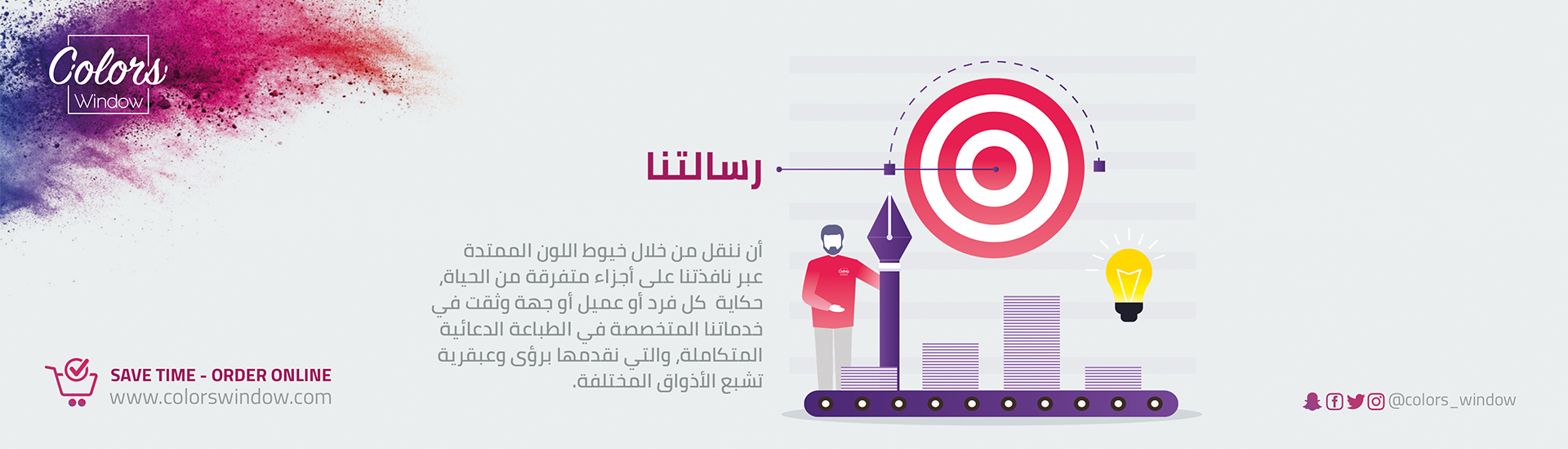 Colors
Window

رسالتنا

أن ننقل من خلال خيوط اللون الممتدة عبر نافذتنا على أجزاء متفرقة من الحياة, حكاية كل فرد أو عميل أو جهة وثقت في خدماتنا المتخصصة في الطباعة الدعائية المتكاملة, والتي نقدمها برؤى وعبقرية تشبع الأذواق المختلفة.

SAVE TIME - ORDER ONLINE
www.colorswindow.com

@colors_window